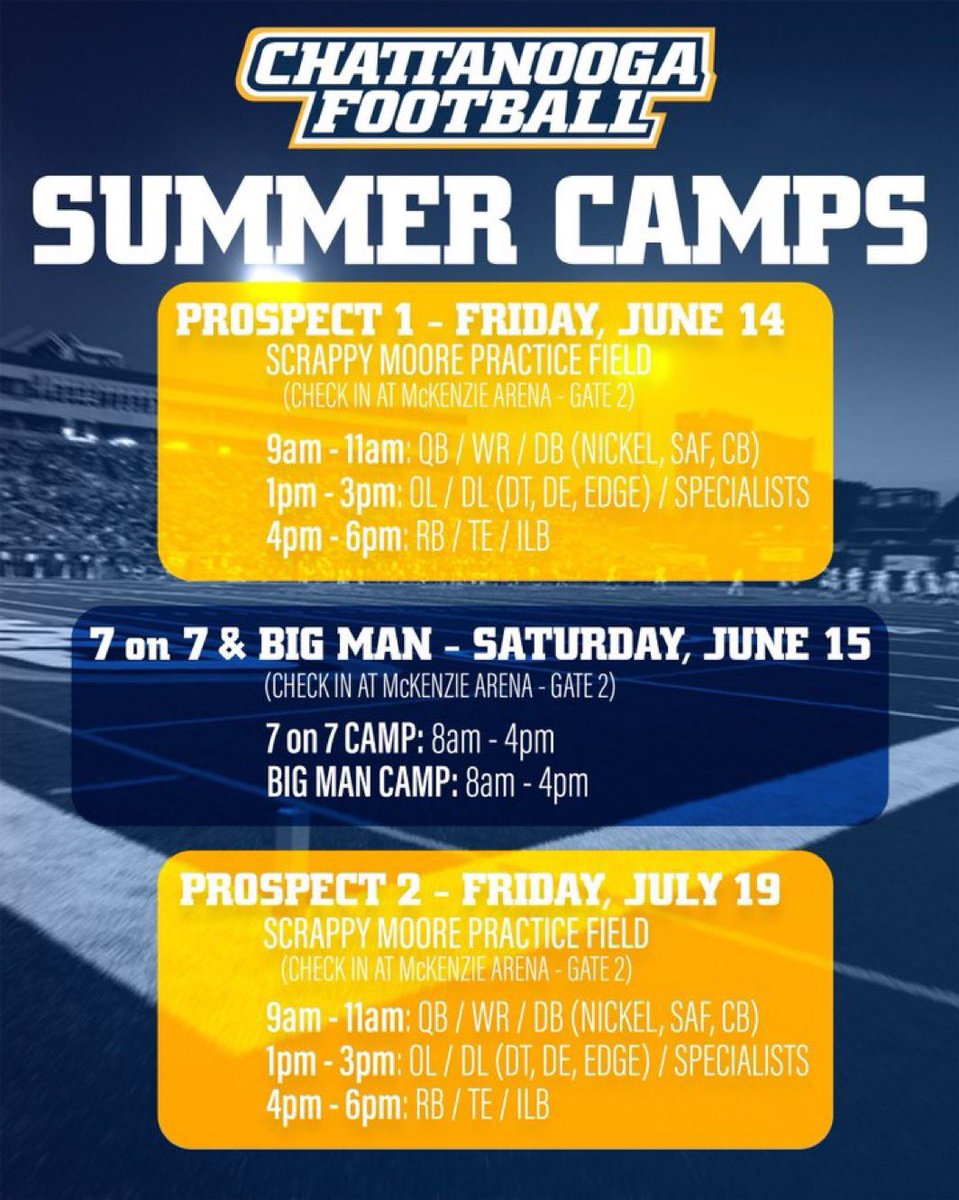 CHATTANOOGA FOOTBALL

SUMMER CAMPS

PROSPECT 1 - FRIDAY, JUNE 14
SCRAPPY MOORE PRACTICE FIELD
(CHECK IN AT McKENZIE ARENA - GATE 2)

9am - 11am: QB / WR / DB (NICKEL, SAF, CB)
1pm - 3pm: OL / DL (DT, DE, EDGE) / SPECIALISTS
4pm - 6pm: RB / TE / ILB

7 on 7 & BIG MAN - SATURDAY, JUNE 15
(CHECK IN AT McKENZIE ARENA - GATE 2)

7 on 7 CAMP: 8am - 4pm
BIG MAN CAMP: 8am - 4pm

PROSPECT 2 - FRIDAY, JULY 19
SCRAPPY MOORE PRACTICE FIELD
(CHECK IN AT McKENZIE ARENA - GATE 2)

9am - 11am: QB / WR / DB (NICKEL, SAF, CB)
1pm - 3pm: OL / DL (DT, DE, EDGE) / SPECIALISTS
4pm - 6pm: RB / TE / ILB